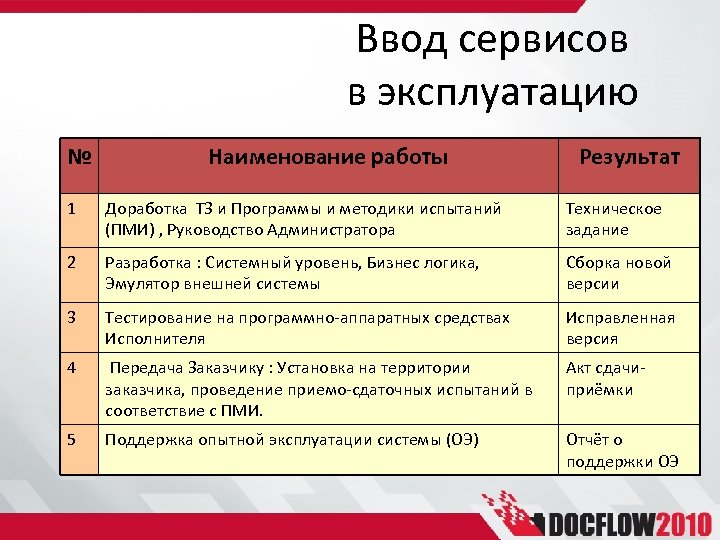 Ввод сервисов в эксплуатацию

| № | Наименование работы | Результат |
|---|---|---|
| 1 | Доработка ТЗ и Программы и методики испытаний (ПМИ) , Руководство Администратора | Техническое задание |
| 2 | Разработка : Системный уровень, Бизнес логика, Эмулятор внешней системы | Сборка новой версии |
| 3 | Тестирование на программно-аппаратных средствах Исполнителя | Исправленная версия |
| 4 | Передача Заказчику : Установка на территории заказчика, проведение приемо-сдаточных испытаний в соответствие с ПМИ. | Акт сдачи-приёмки |
| 5 | Поддержка опытной эксплуатации системы (ОЭ) | Отчёт о поддержки ОЭ |

DOCFLOW2010